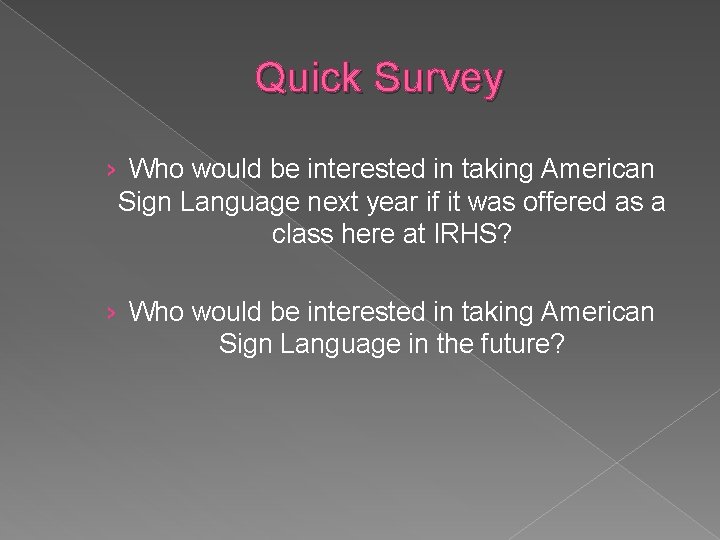 Quick Survey

› Who would be interested in taking American Sign Language next year if it was offered as a class here at IRHS?

› Who would be interested in taking American Sign Language in the future?